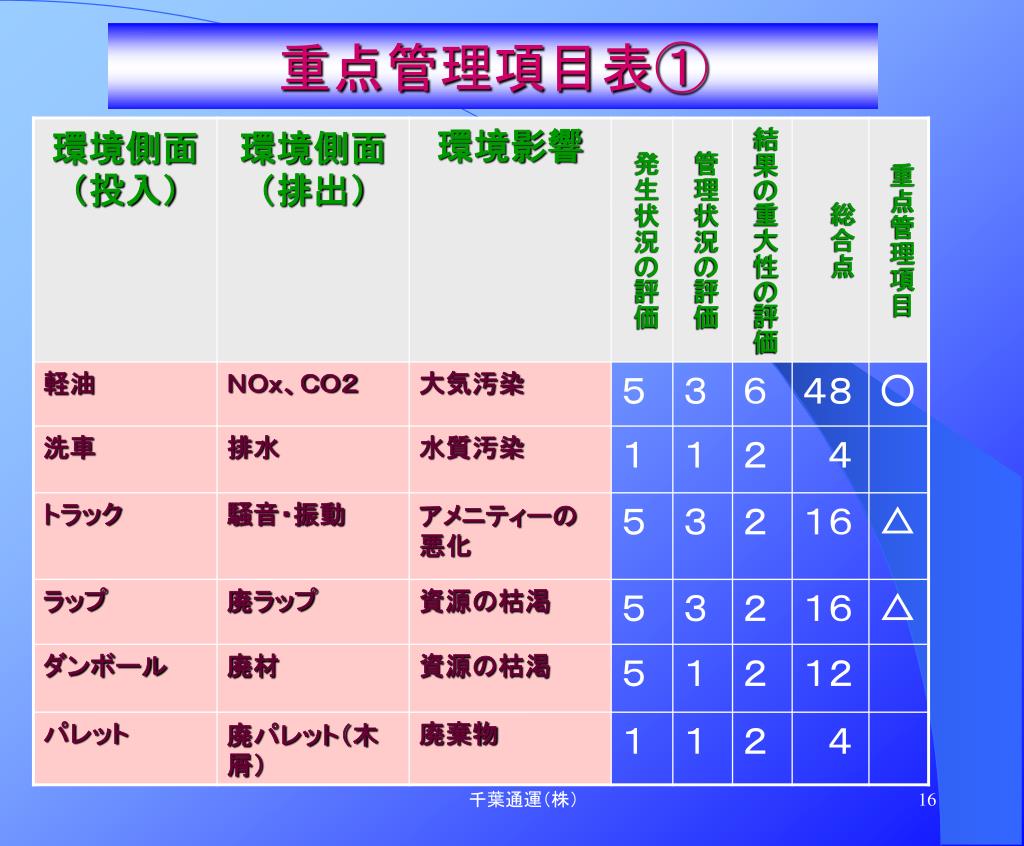 重点管理項目表①

| 環境側面（投入） | 環境側面（排出） | 環境影響 | 発生状況の評価 | 管理状況の評価 | 結果の重大性の評価 | 総合点 | 重点管理項目 |
|---|---|---|---|---|---|---|---|
| 軽油 | NOx、CO2 | 大気汚染 | 5 | 3 | 6 | 48 | ○ |
| 洗車 | 排水 | 水質汚染 | 1 | 1 | 2 | 4 | |
| トラック | 騒音・振動 | アメニティーの悪化 | 5 | 3 | 2 | 16 | △ |
| ラップ | 廃ラップ | 資源の枯渇 | 5 | 3 | 2 | 16 | △ |
| ダンボール | 廃材 | 資源の枯渇 | 5 | 1 | 2 | 12 | |
| パレット | 廃パレット（木屑） | 廃棄物 | 1 | 1 | 2 | 4 | |

千葉通運（株）

16